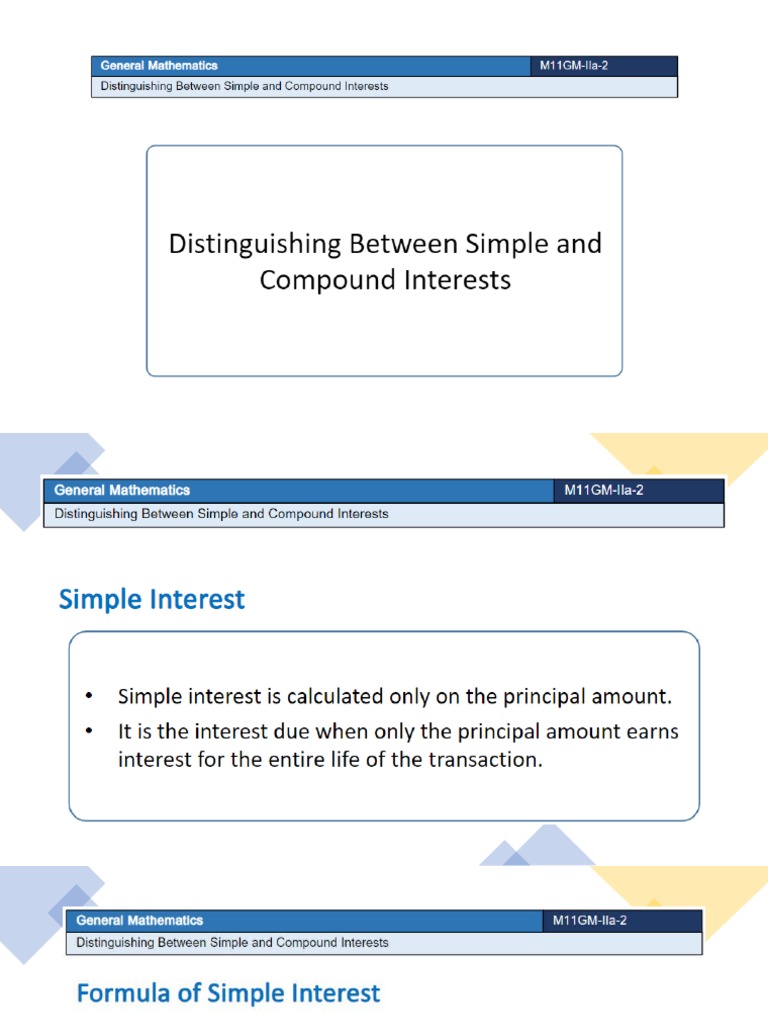 General Mathematics
M11GM-IIa-2
Distinguishing Between Simple and Compound Interests

Distinguishing Between Simple and Compound Interests

General Mathematics
M11GM-IIa-2
Distinguishing Between Simple and Compound Interests

Simple Interest

• Simple interest is calculated only on the principal amount.
• It is the interest due when only the principal amount earns interest for the entire life of the transaction.

General Mathematics
M11GM-IIa-2
Distinguishing Between Simple and Compound Interests

Formula of Simple Interest